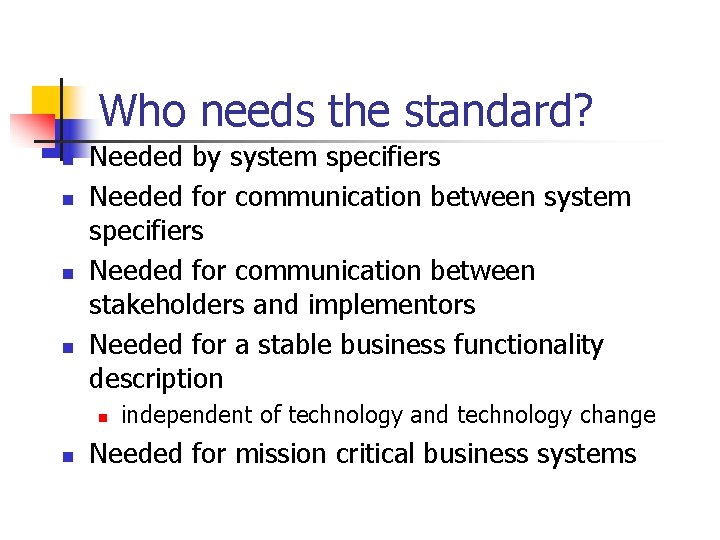 Who needs the standard?

- Needed by system specifiers
- Needed for communication between system specifiers
- Needed for communication between stakeholders and implementors
- Needed for a stable business functionality description
  - independent of technology and technology change
- Needed for mission critical business systems